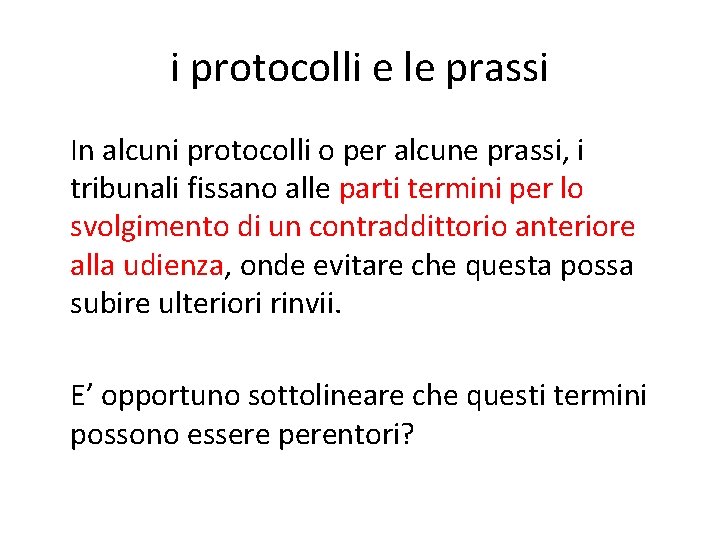 i protocolli e le prassi

In alcuni protocolli o per alcune prassi, i tribunali fissano alle parti termini per lo svolgimento di un contraddittorio anteriore alla udienza, onde evitare che questa possa subire ulteriori rinvii.

E’ opportuno sottolineare che questi termini possono essere perentori?